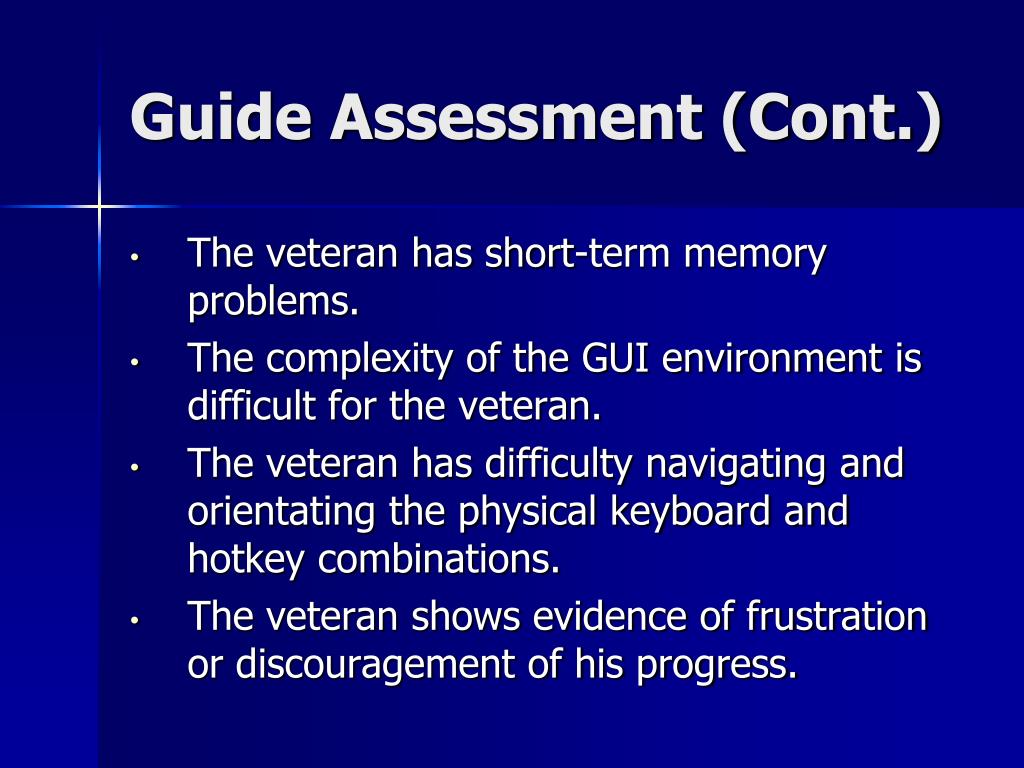 Guide Assessment (Cont.)

• The veteran has short-term memory problems.
• The complexity of the GUI environment is difficult for the veteran.
• The veteran has difficulty navigating and orientating the physical keyboard and hotkey combinations.
• The veteran shows evidence of frustration or discouragement of his progress.